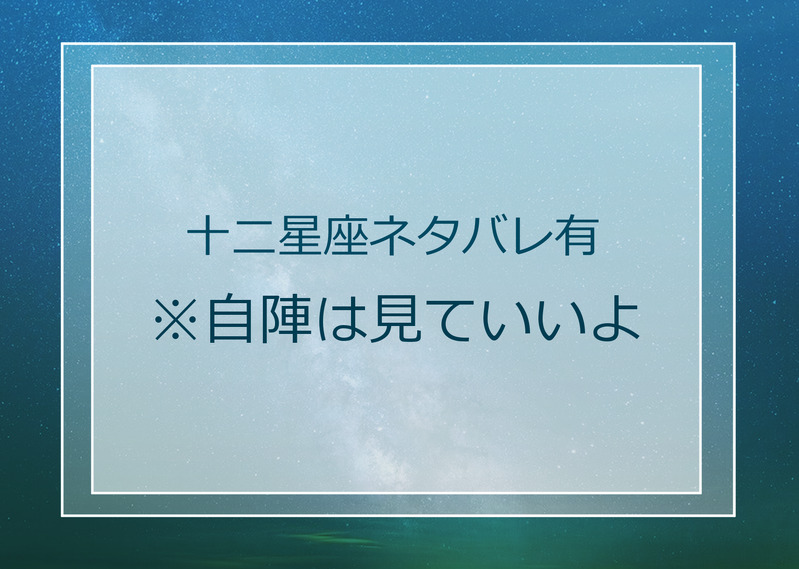 十二星座ネタバレ有
※自陣は見ていいよ